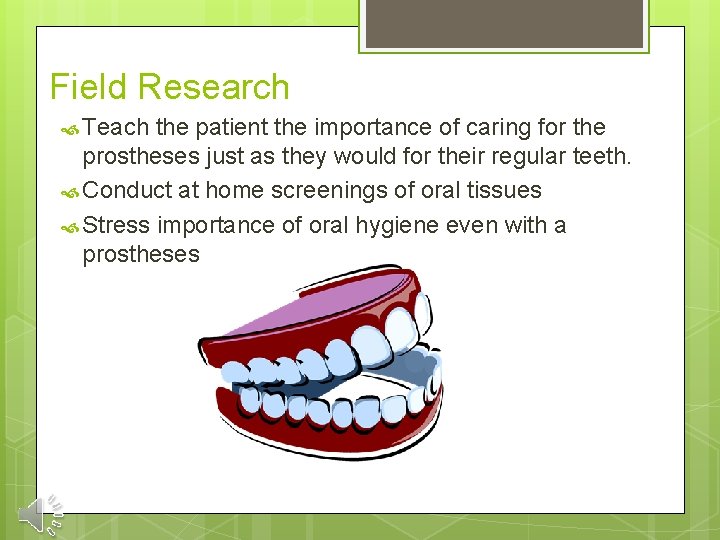 Field Research

Teach the patient the importance of caring for the prostheses just as they would for their regular teeth.

Conduct at home screenings of oral tissues

Stress importance of oral hygiene even with a prostheses